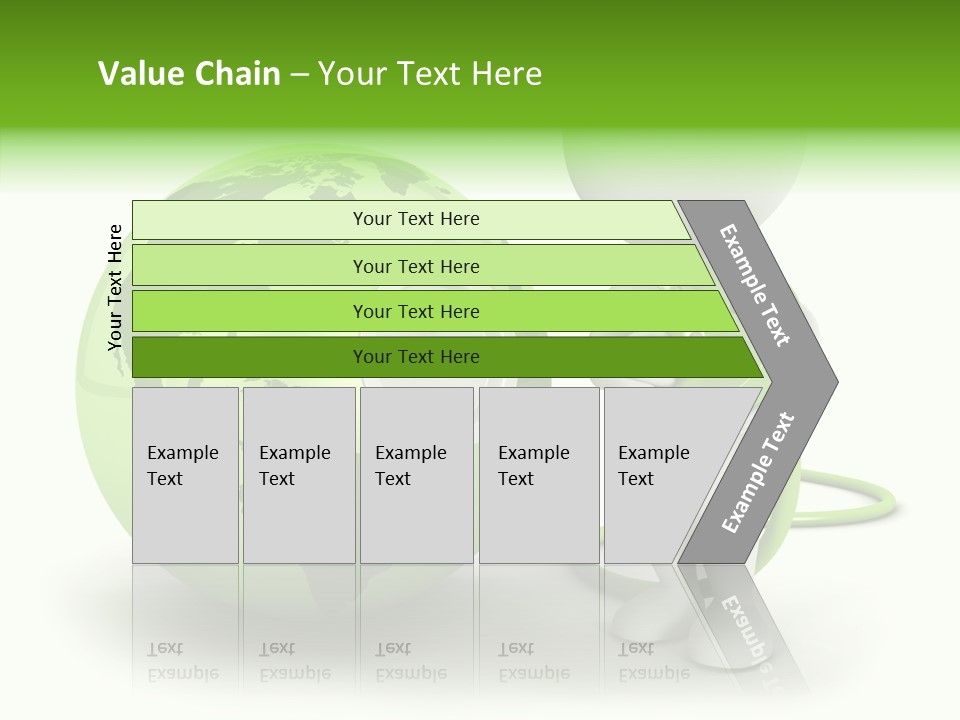 Value Chain – Your Text Here

Your Text Here

Your Text Here

Your Text Here

Your Text Here

Your Text Here

Example Text

Example Text

Example Text

Example Text

Example Text

Example Text

Example Text